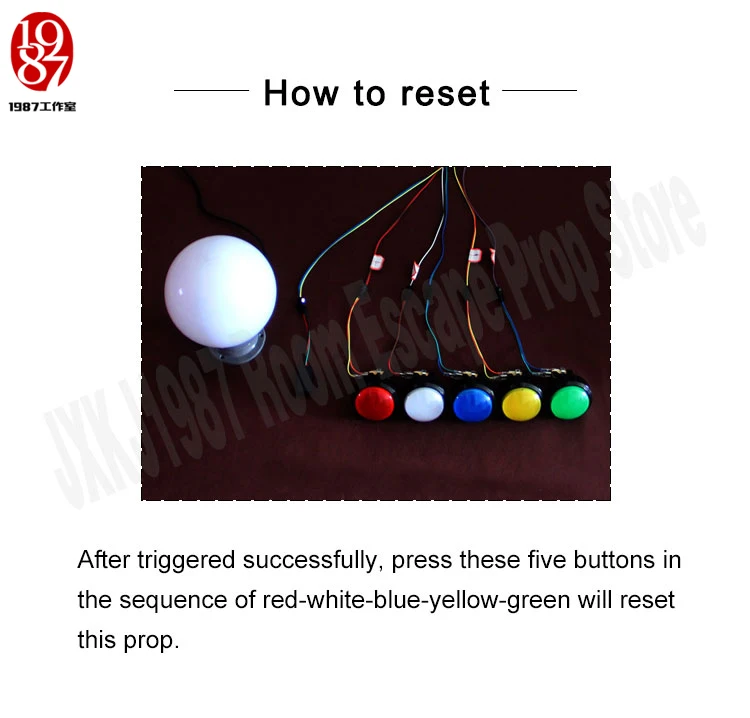 1987
1987工作室

How to reset

JXKJ1987 Room Escape Prop Store

After triggered successfully, press these five buttons in the sequence of red-white-blue-yellow-green will reset this prop.